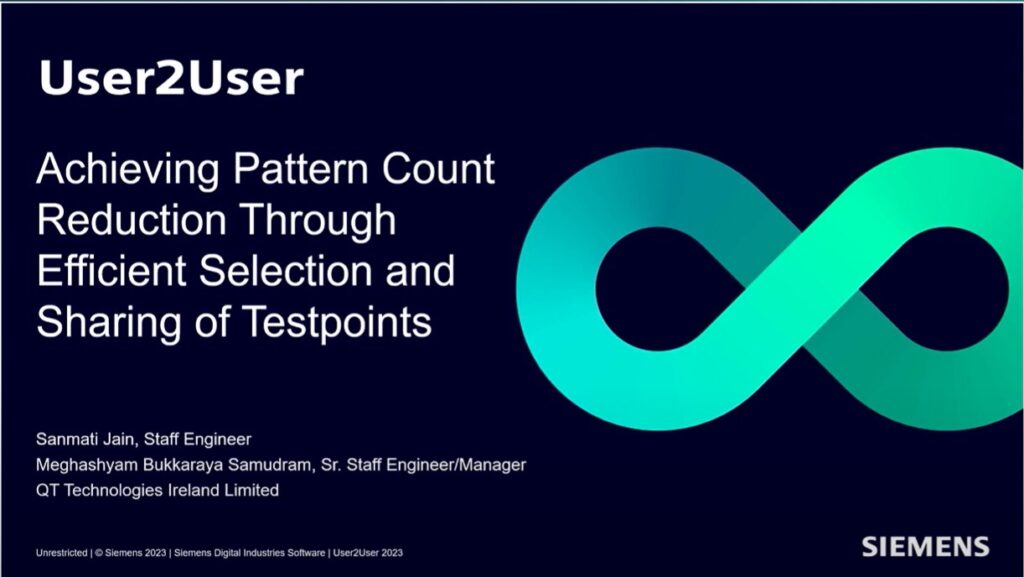 User2User

Achieving Pattern Count Reduction Through Efficient Selection and Sharing of Testpoints

Sanmati Jain, Staff Engineer
Meghashyam Bukkaraya Samudram, Sr. Staff Engineer/Manager
QT Technologies Ireland Limited

Unrestricted | © Siemens 2023 | Siemens Digital Industries Software | User2User 2023

SIEMENS